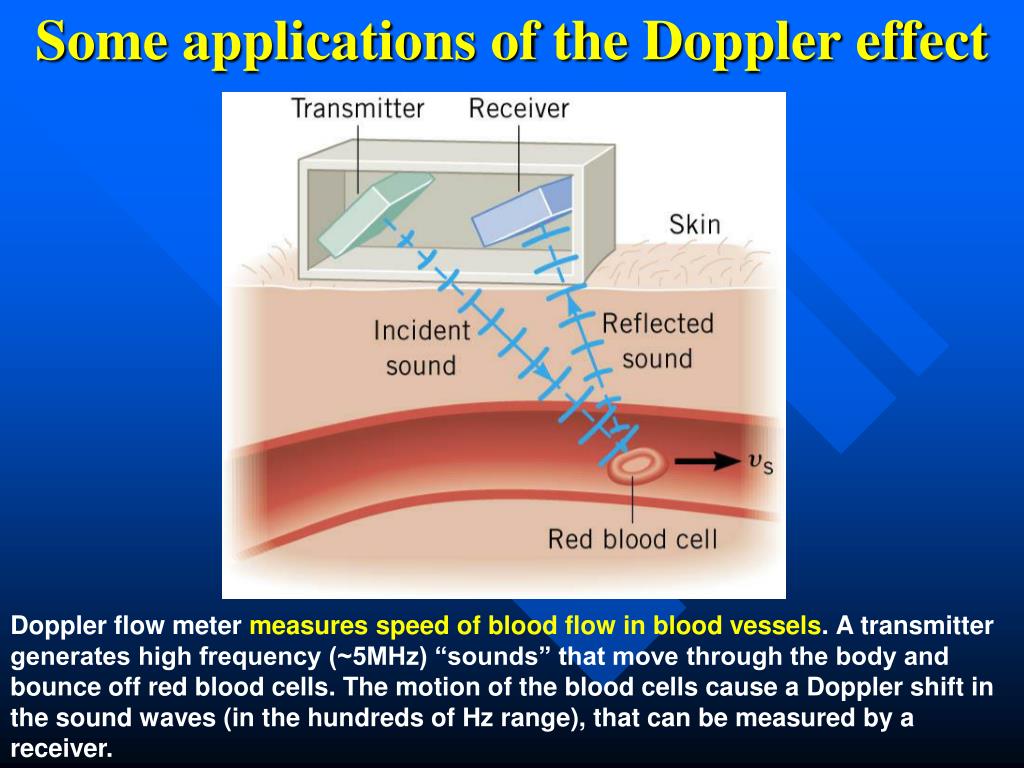 Some applications of the Doppler effect

Transmitter
Receiver
Skin
Incident sound
Reflected sound
$v_s$
Red blood cell

Doppler flow meter measures speed of blood flow in blood vessels. A transmitter generates high frequency (~5MHz) “sounds” that move through the body and bounce off red blood cells. The motion of the blood cells cause a Doppler shift in the sound waves (in the hundreds of Hz range), that can be measured by a receiver.